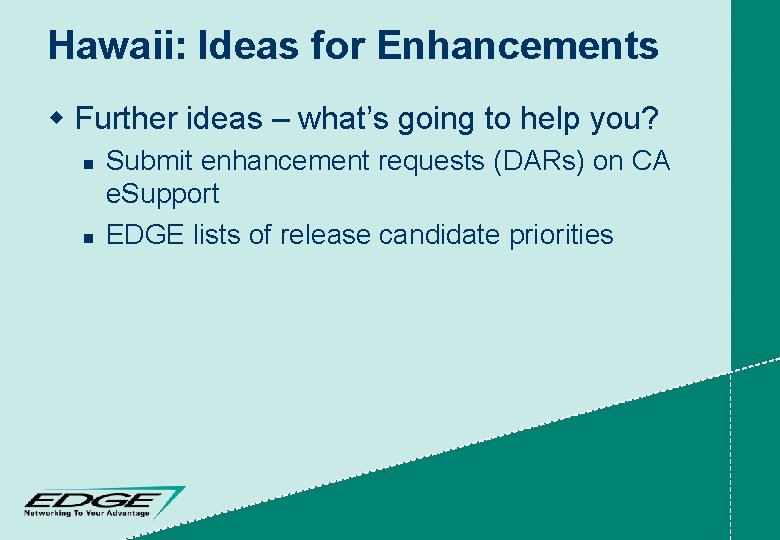 Hawaii: Ideas for Enhancements

Further ideas – what's going to help you?

Submit enhancement requests (DARs) on CA eSupport

EDGE lists of release candidate priorities

EDGE
Networking To Your Advantage